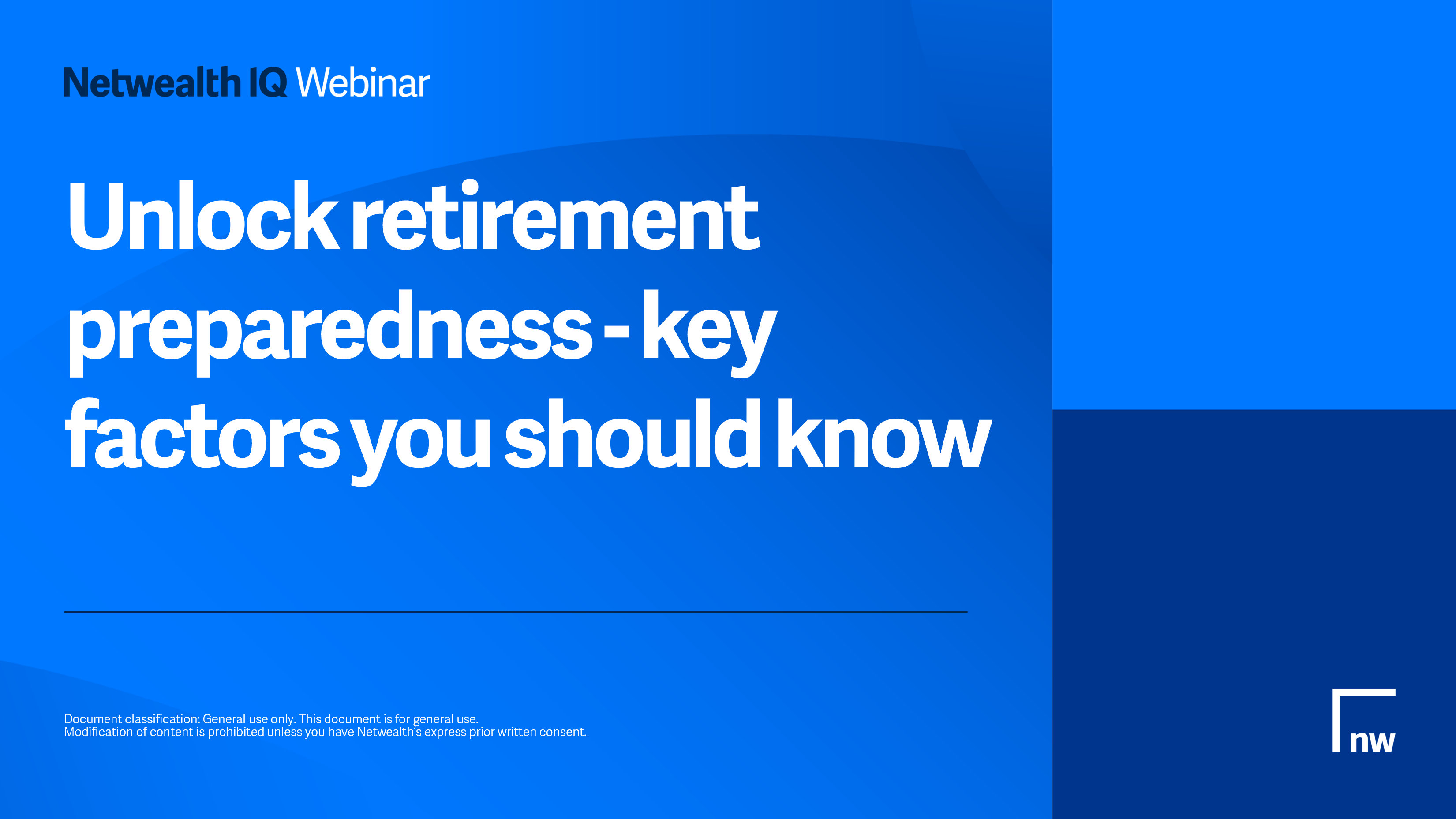 Netwealth IQ Webinar

Unlock retirement preparedness - key factors you should know

Document classification: General use only. This document is for general use.
Modification of content is prohibited unless you have Netwealth's express prior written consent.

nw